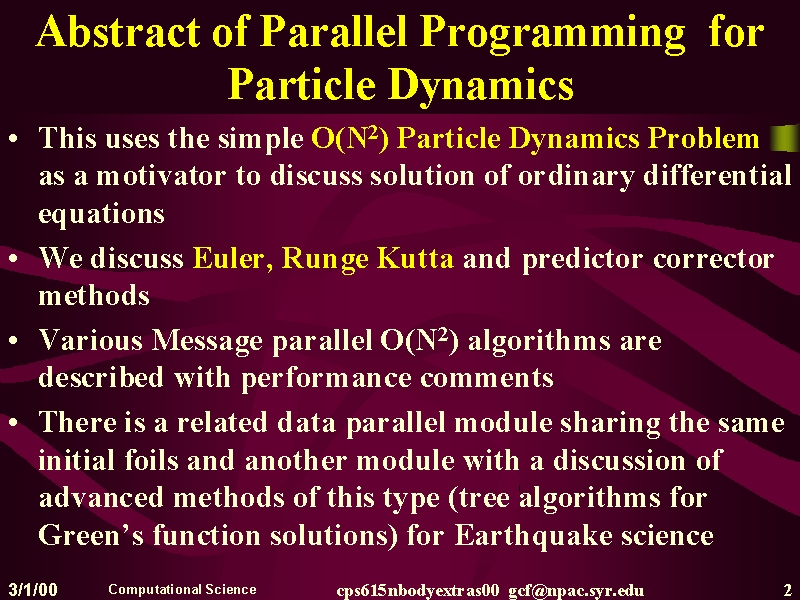 Abstract of Parallel Programming for Particle Dynamics

• This uses the simple $O(N^2)$ Particle Dynamics Problem as a motivator to discuss solution of ordinary differential equations

• We discuss Euler, Runge Kutta and predictor corrector methods

• Various Message parallel $O(N^2)$ algorithms are described with performance comments

• There is a related data parallel module sharing the same initial foils and another module with a discussion of advanced methods of this type (tree algorithms for Green's function solutions) for Earthquake science

3/1/00 Computational Science cps615nbodyextras00 gcf@npac.syr.edu 2